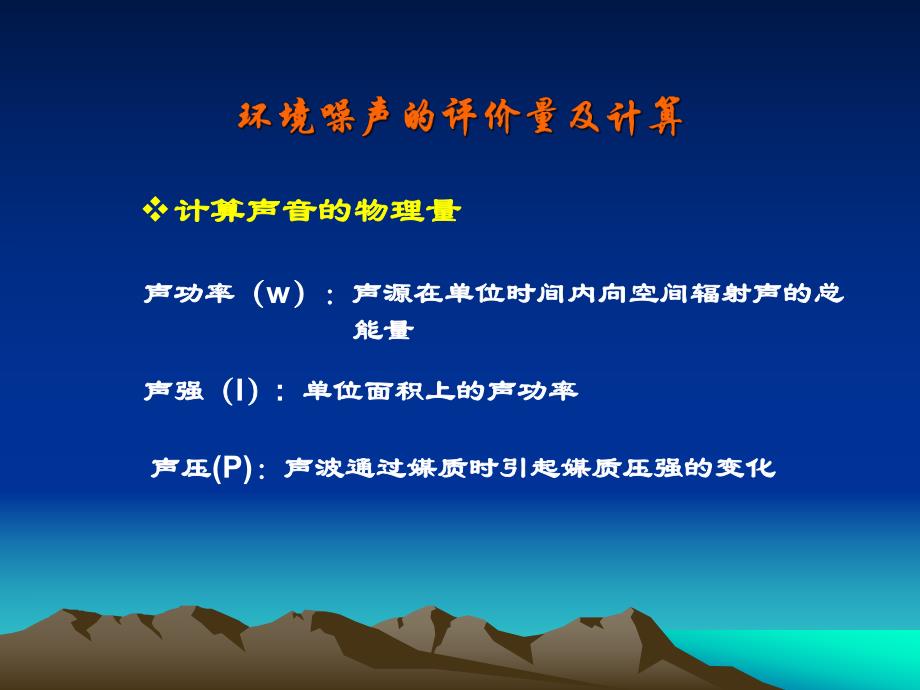 环境噪声的评价量及计算

❖计算声音的物理量

声功率（w）：声源在单位时间内向空间辐射声的总能量

声强（I）：单位面积上的声功率

声压(P)：声波通过媒质时引起媒质压强的变化